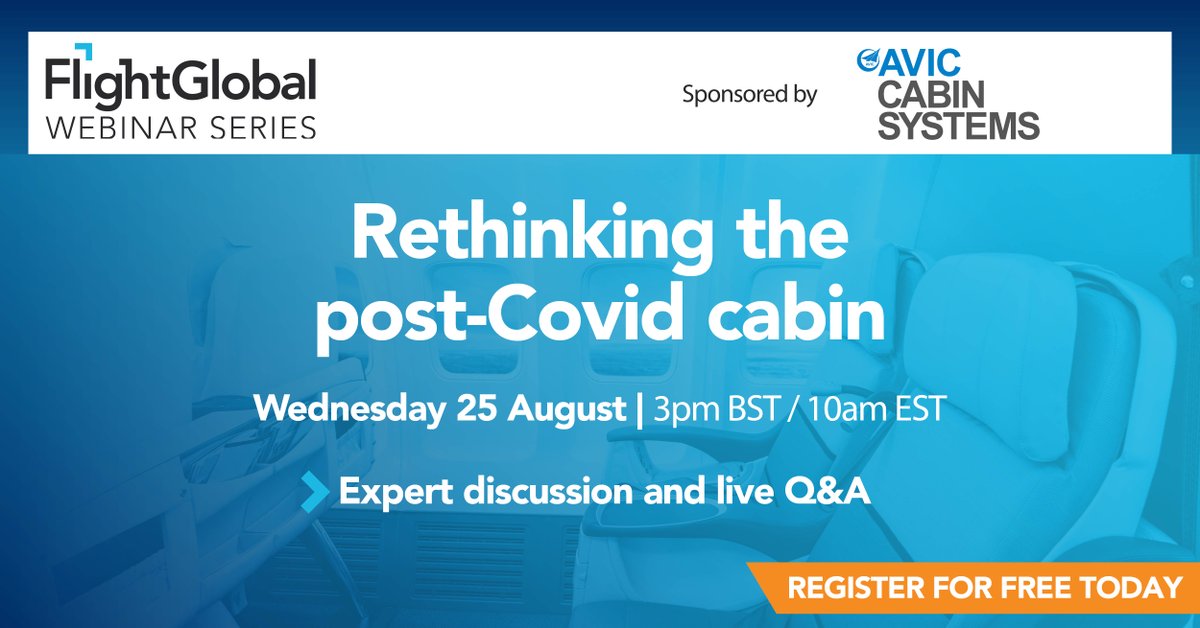 FlightGlobal
WEBINAR SERIES

Sponsored by AVIC CABIN SYSTEMS

Rethinking the post-Covid cabin

Wednesday 25 August | 3pm BST / 10am EST

Expert discussion and live Q&A

REGISTER FOR FREE TODAY